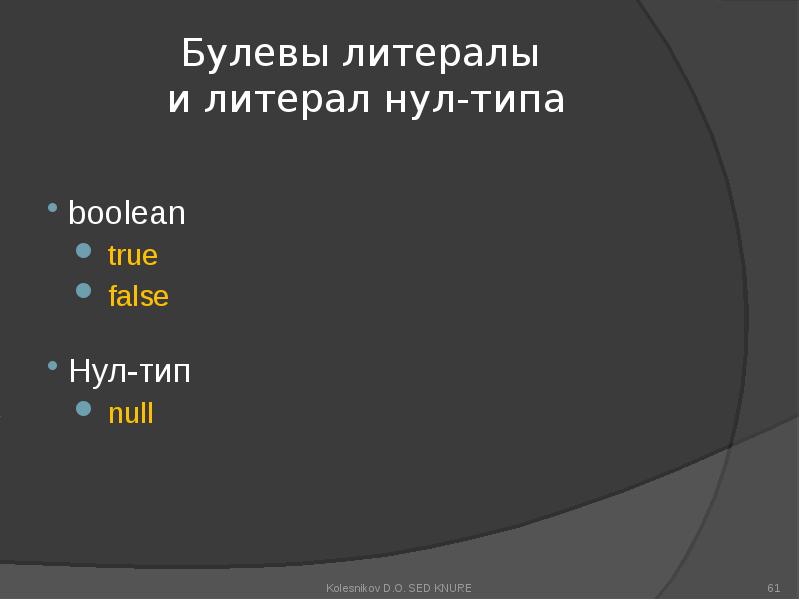 Булевы литералы и литерал нул-типа

- boolean
  - true
  - false
- Нул-тип
  - null

Kolesnikov D.O. SED KNURE

61